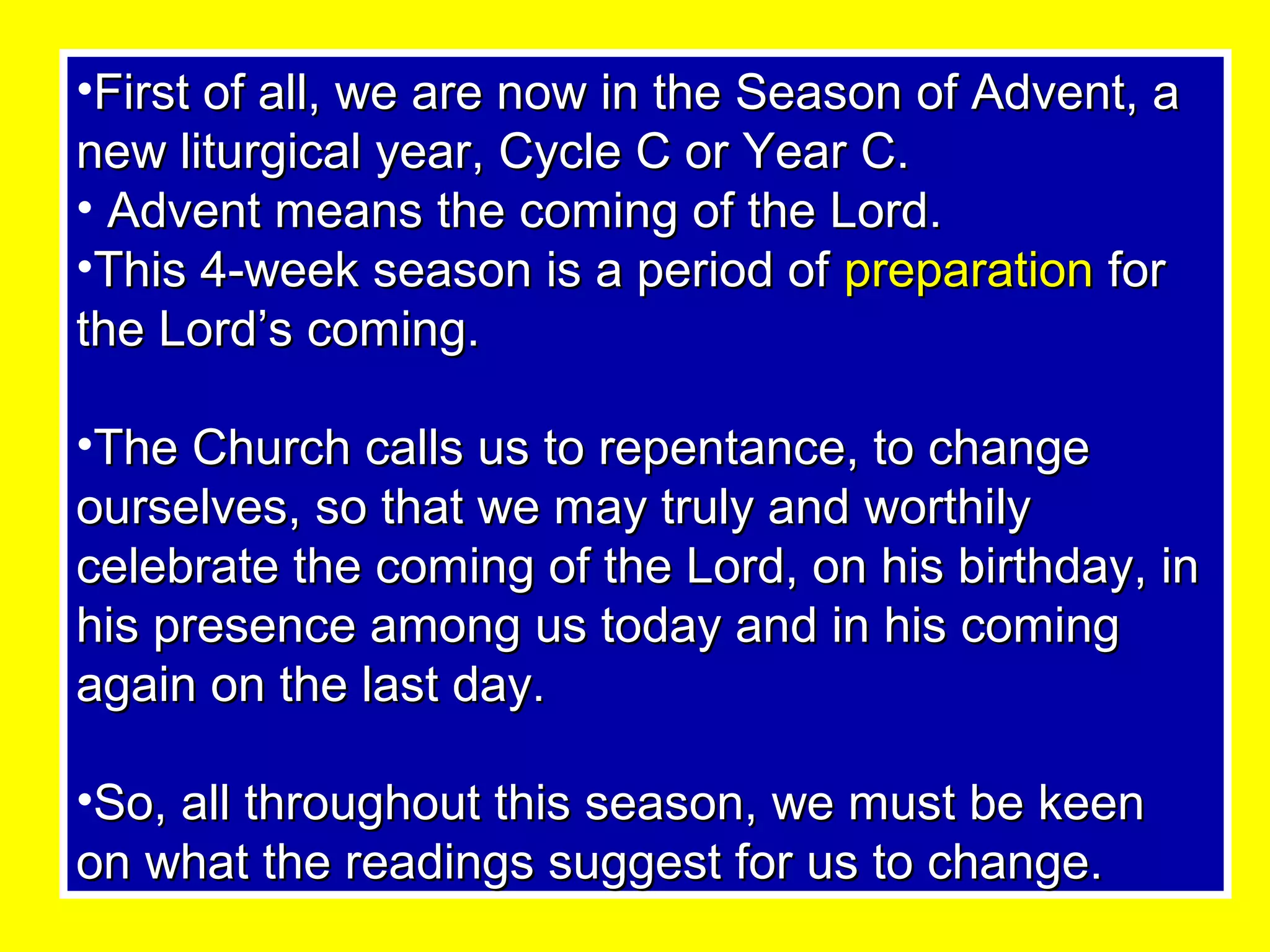 •First of all, we are now in the Season of Advent, a new liturgical year, Cycle C or Year C.
• Advent means the coming of the Lord.
•This 4-week season is a period of preparation for the Lord's coming.

•The Church calls us to repentance, to change ourselves, so that we may truly and worthily celebrate the coming of the Lord, on his birthday, in his presence among us today and in his coming again on the last day.

•So, all throughout this season, we must be keen on what the readings suggest for us to change.